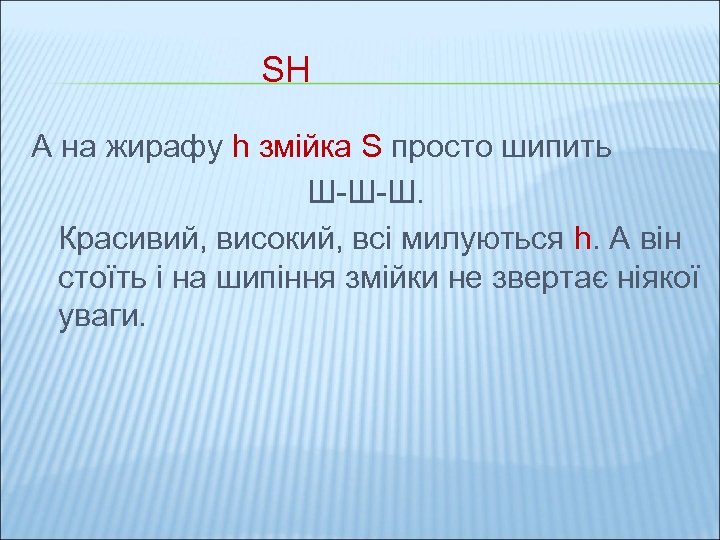 SH

А на жирафу h змійка S просто шипить

Ш-Ш-Ш.

Красивий, високий, всі милуються h. А він стоїть і на шипіння змійки не звертає ніякої уваги.